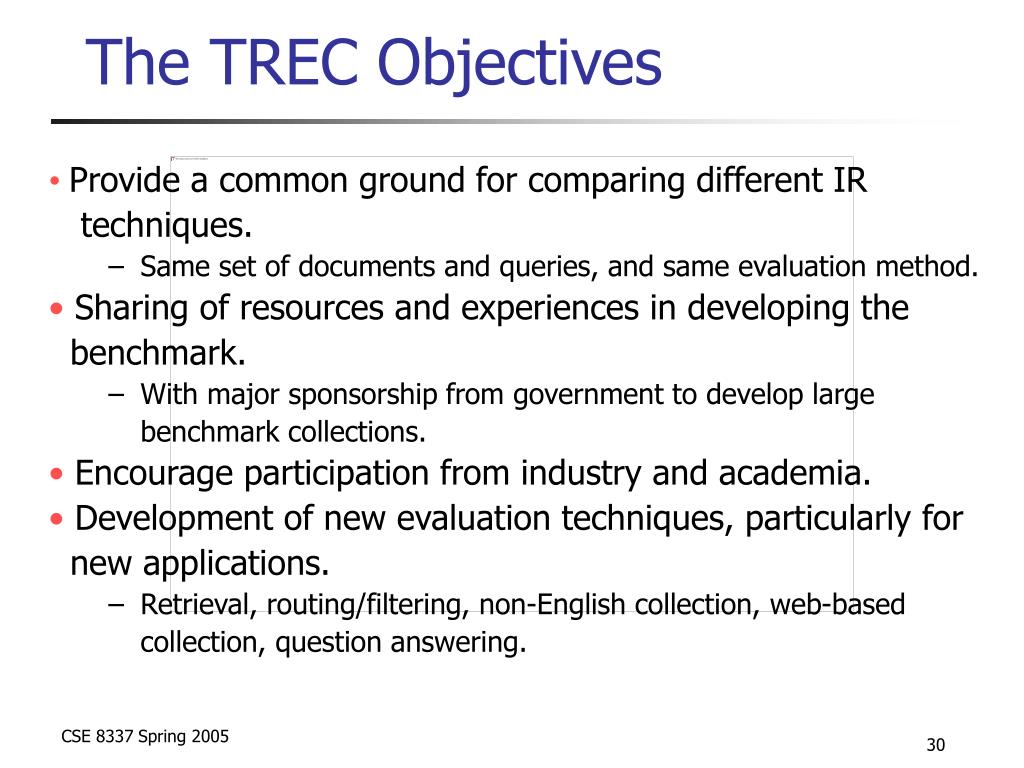 The TREC Objectives

• Provide a common ground for comparing different IR techniques.
– Same set of documents and queries, and same evaluation method.
• Sharing of resources and experiences in developing the benchmark.
– With major sponsorship from government to develop large benchmark collections.
• Encourage participation from industry and academia.
• Development of new evaluation techniques, particularly for new applications.
– Retrieval, routing/filtering, non-English collection, web-based collection, question answering.

CSE 8337 Spring 2005

30